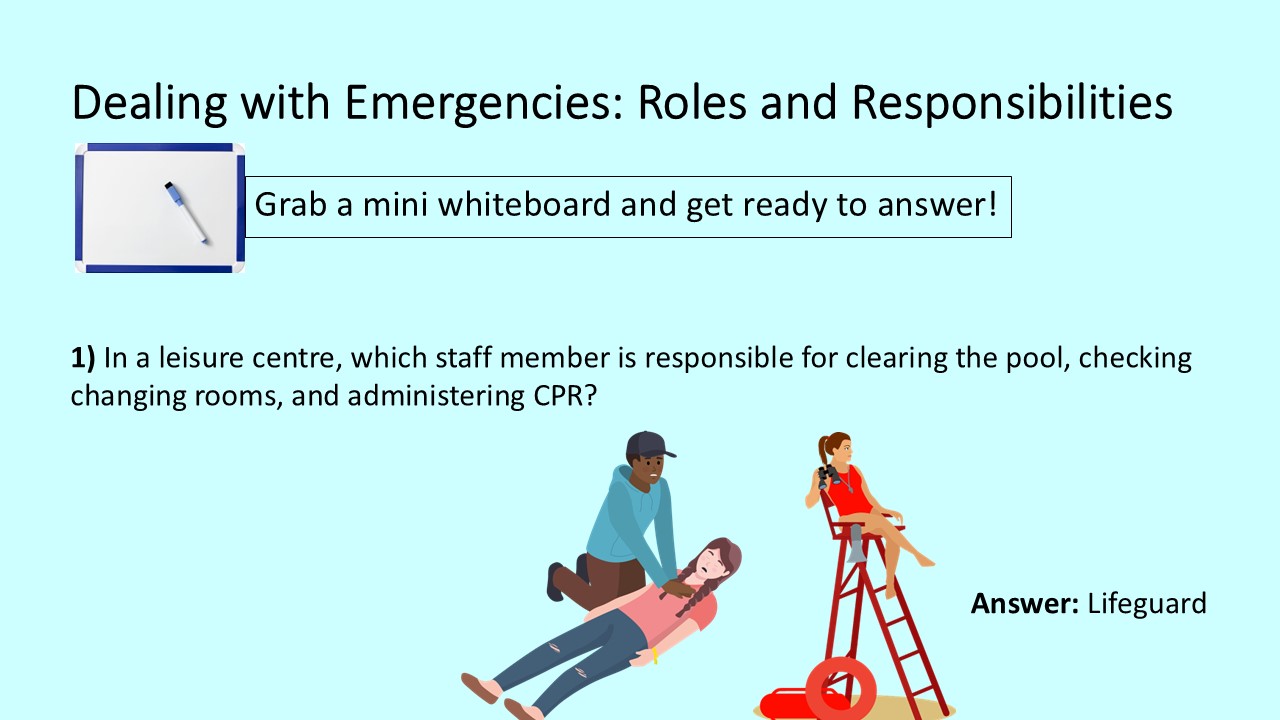 Dealing with Emergencies: Roles and Responsibilities

Grab a mini whiteboard and get ready to answer!

**1)** In a leisure centre, which staff member is responsible for clearing the pool, checking changing rooms, and administering CPR?

**Answer:** Lifeguard